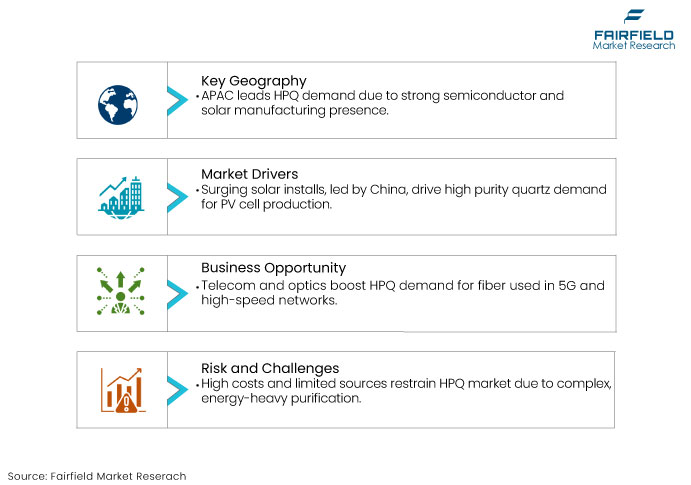 FAIRFIELD
Market Research

Key Geography
• APAC leads HPQ demand due to strong semiconductor and solar manufacturing presence.

Market Drivers
• Surging solar installs, led by China, drive high purity quartz demand for PV cell production.

Business Opportunity
• Telecom and optics boost HPQ demand for fiber used in 5G and high-speed networks.

Risk and Challenges
• High costs and limited sources restrain HPQ market due to complex, energy-heavy purification.

Source: Fairfield Market Reserach